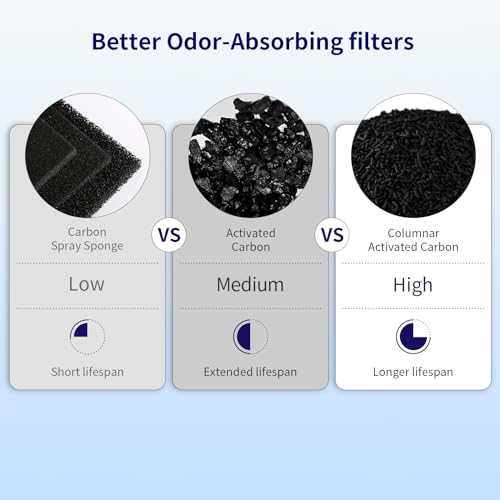 Better Odor-Absorbing filters

Carbon Spray Sponge

Low

Short lifespan

VS

Activated Carbon

Medium

Extended lifespan

VS

Columnar Activated Carbon

High

Longer lifespan